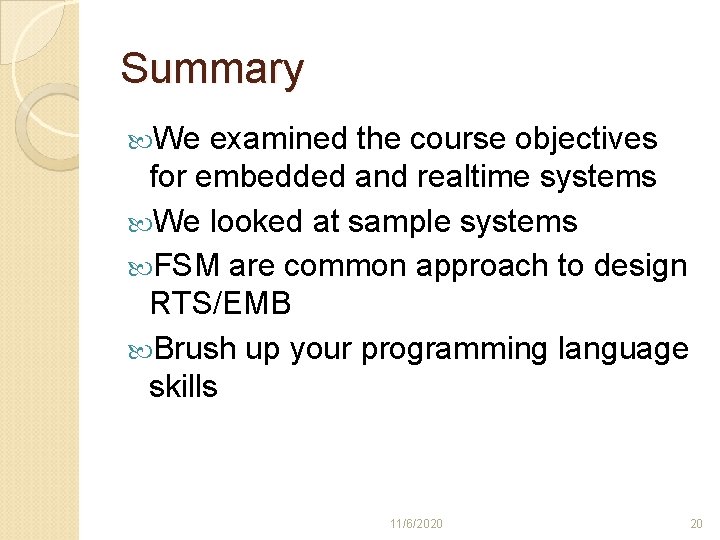 Summary

We examined the course objectives for embedded and realtime systems

We looked at sample systems

FSM are common approach to design RTS/EMB

Brush up your programming language skills

11/6/2020

20